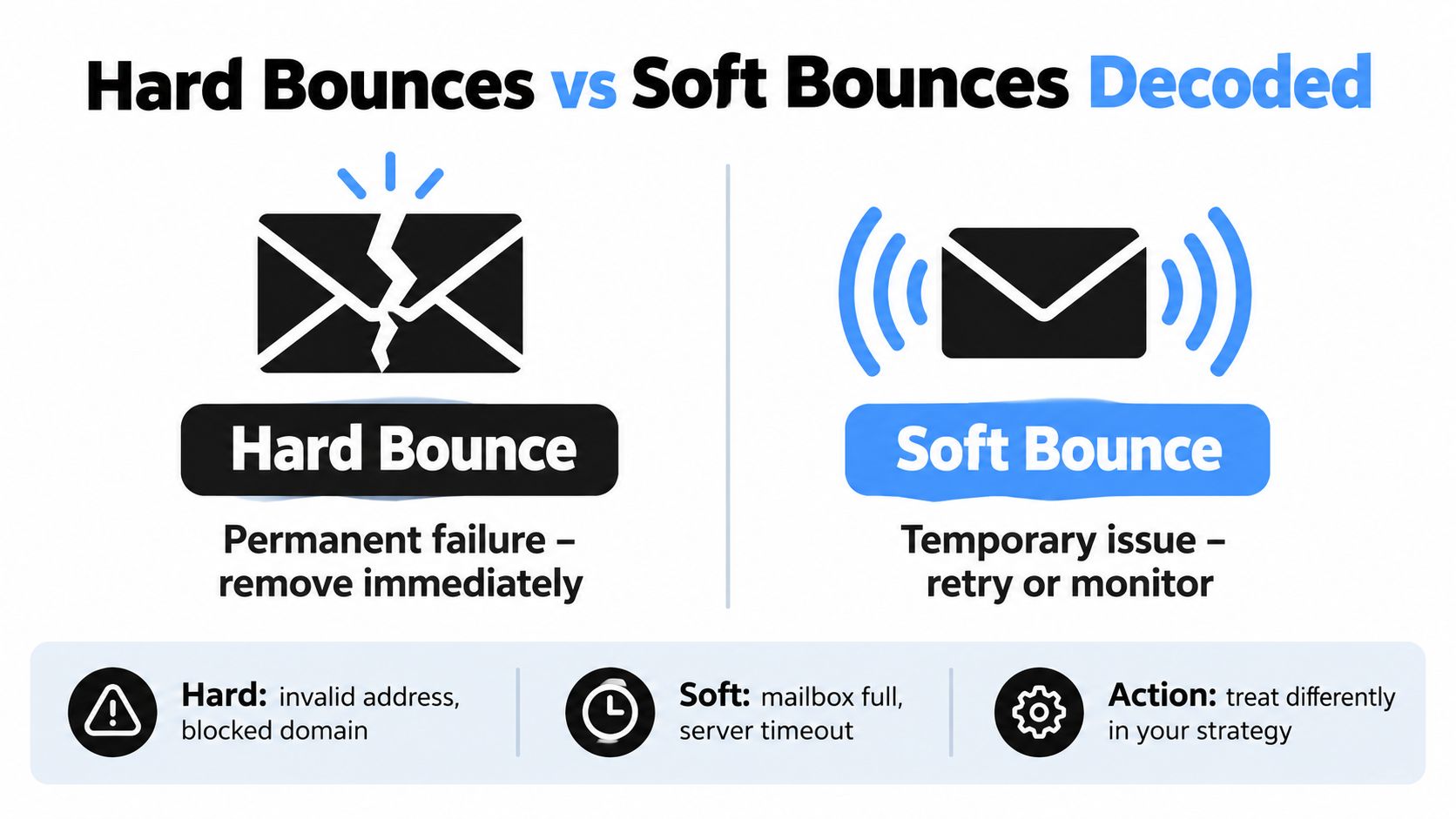 Hard Bounces vs Soft Bounces Decoded

Hard Bounce

Permanent failure – remove immediately

Soft Bounce

Temporary issue – retry or monitor

Hard: invalid address, blocked domain

Soft: mailbox full, server timeout

Action: treat differently in your strategy